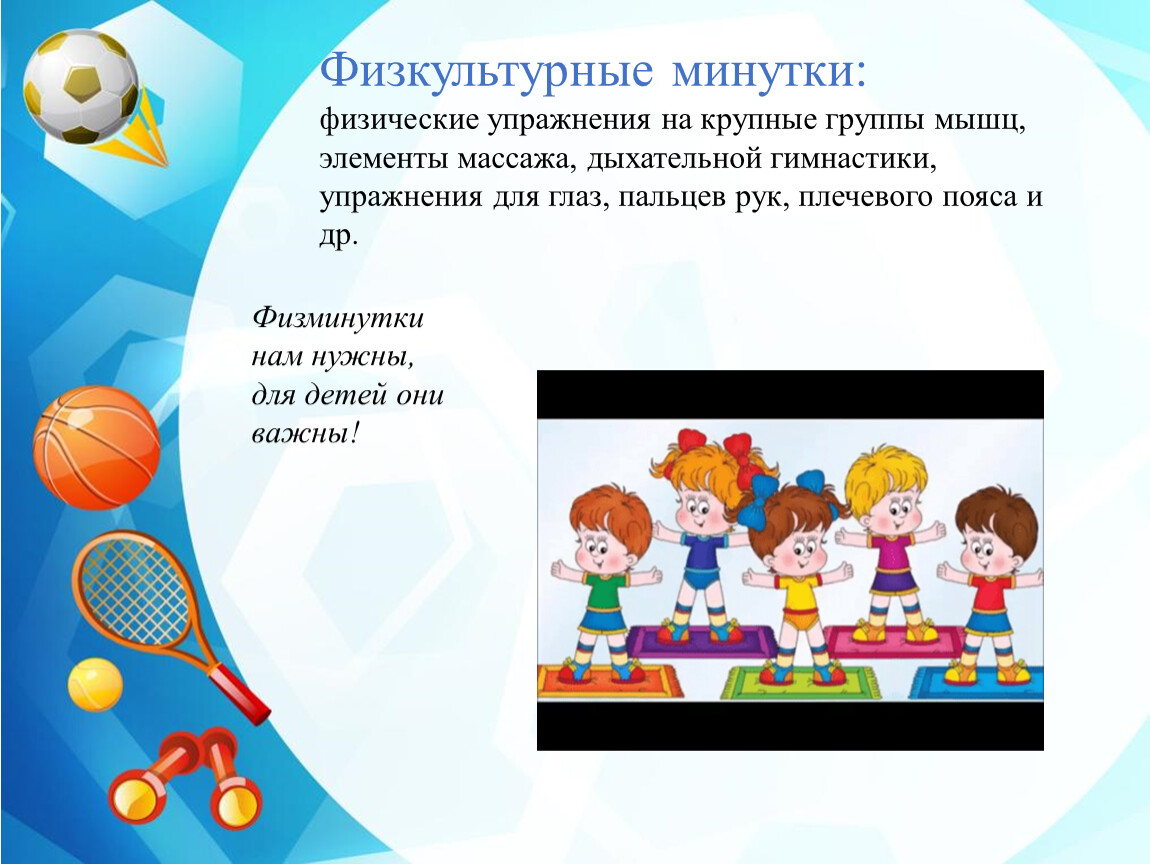 Физкультурные минутки:
физические упражнения на крупные группы мышц, элементы массажа, дыхательной гимнастики, упражнения для глаз, пальцев рук, плечевого пояса и др.

Физминутки
нам нужны,
для детей они
важны!